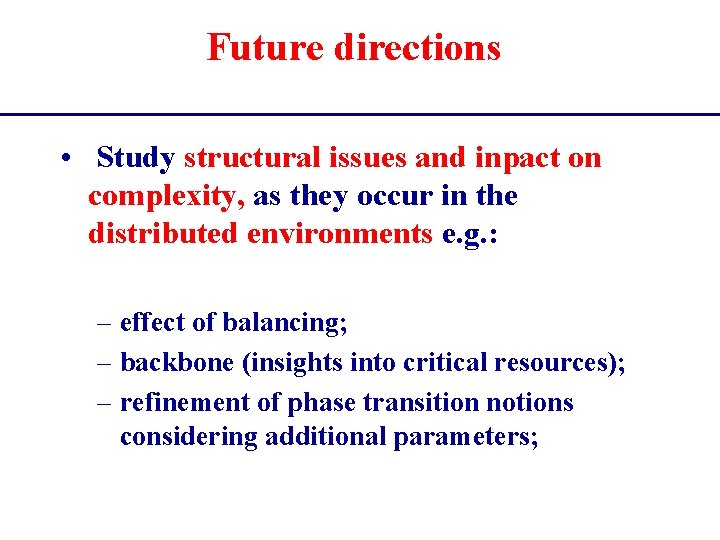 Future directions

• Study structural issues and inpact on complexity, as they occur in the distributed environments e.g.:

– effect of balancing;
– backbone (insights into critical resources);
– refinement of phase transition notions considering additional parameters;